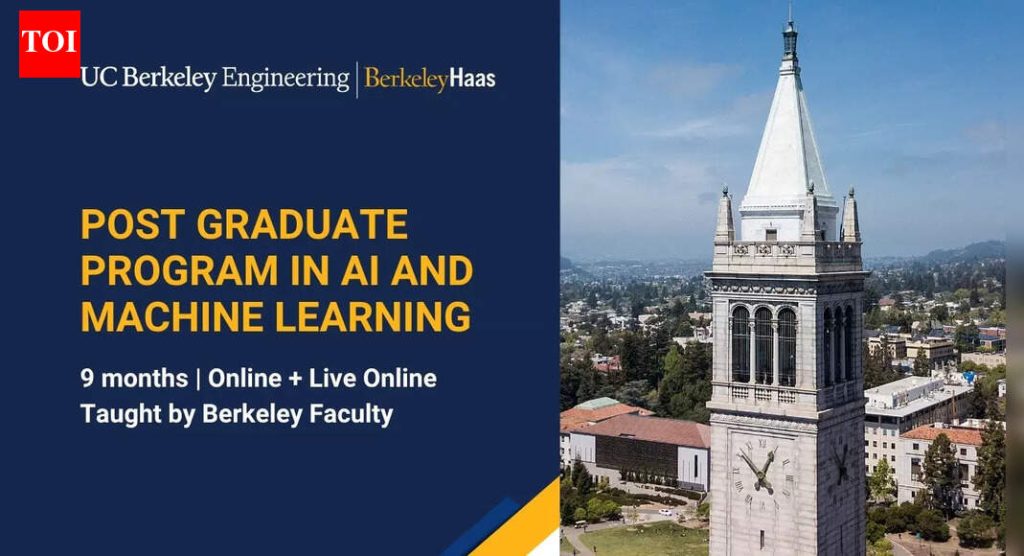 TOI

UC Berkeley Engineering | BerkeleyHaas

POST GRADUATE PROGRAM IN AI AND MACHINE LEARNING

9 months | Online + Live Online
Taught by Berkeley Faculty